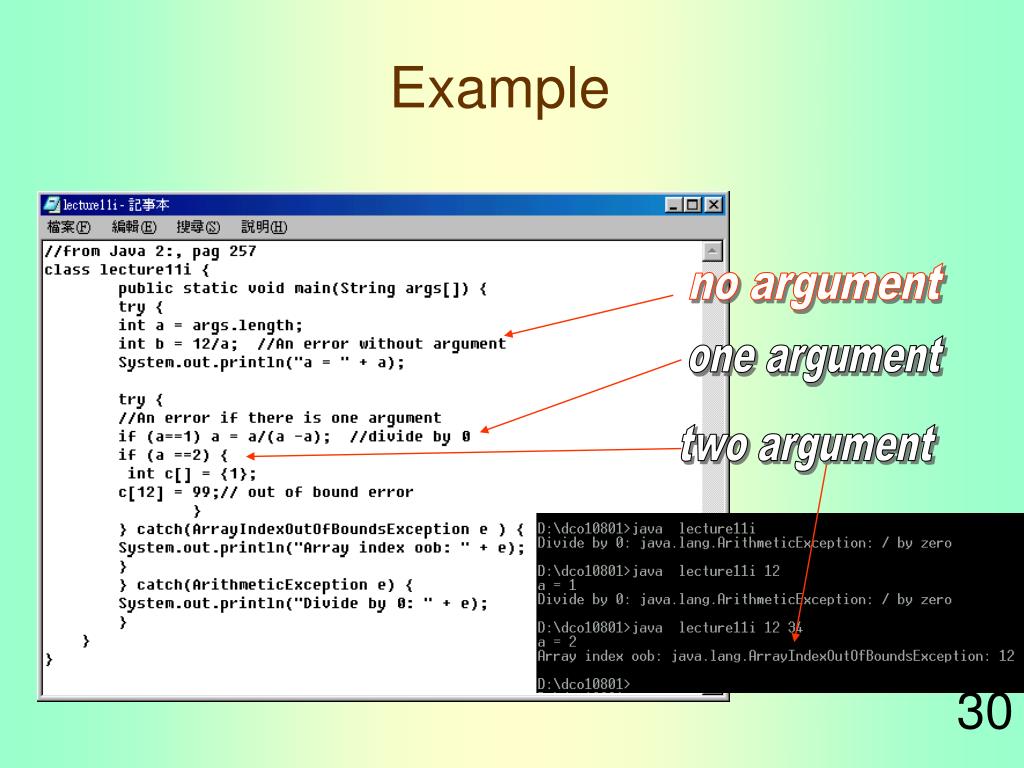 Example

lecture11i - 記事本

檔案(F) 編輯(E) 搜尋(S) 說明(H)

//from Java 2:, pag 257
class lecture11i {
public static void main(String args[]) {
try {
int a = args.length;
int b = 12/a; //An error without argument
System.out.println("a = " + a);

try {
//An error if there is one argument
if (a==1) a = a/(a -a); //divide by 0
if (a ==2) {
int c[] = {1};
c[12] = 99;// out of bound error
}
} catch(ArrayIndexOutOfBoundsException e ) {
System.out.println("Array index oob: " + e);
}
} catch(ArithmeticException e) {
System.out.println("Divide by 0: " + e);
}
}
}

no argument

one argument

two argument

D:\dco10801>java lecture11i
Divide by 0: java.lang.ArithmeticException: / by zero

D:\dco10801>java lecture11i 12
a = 1
Divide by 0: java.lang.ArithmeticException: / by zero

D:\dco10801>java lecture11i 12 34
a = 2
Array index oob: java.lang.ArrayIndexOutOfBoundsException: 12

D:\dco10801>

30